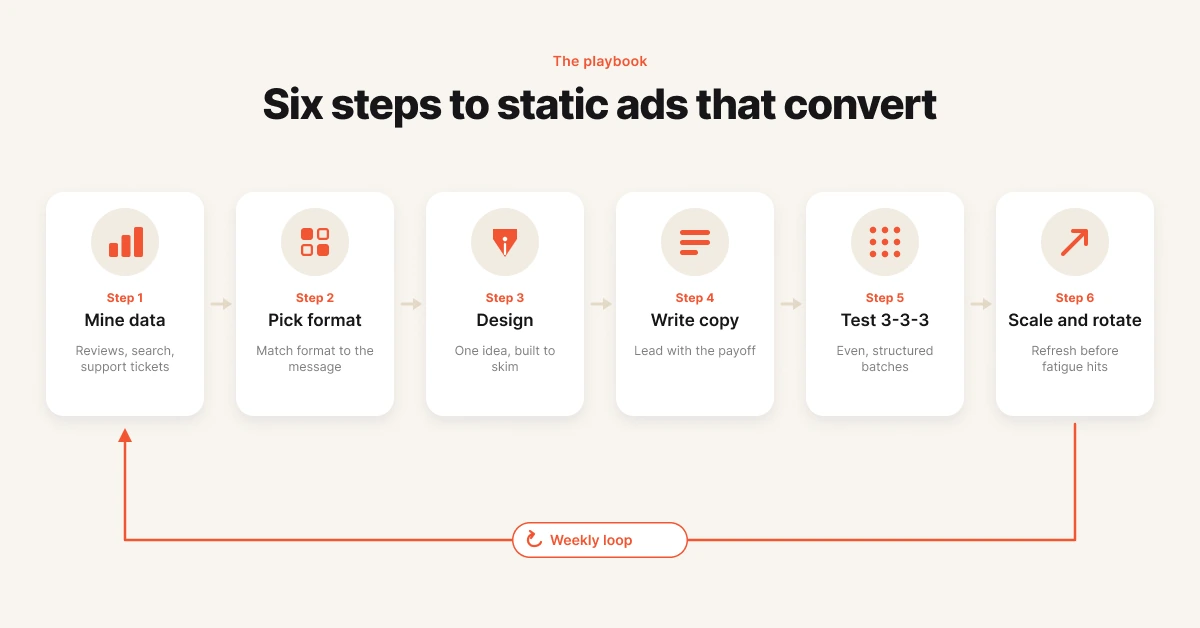 The playbook

Six steps to static ads that convert

Step 1
Mine data
Reviews, search, support tickets

Step 2
Pick format
Match format to the message

Step 3
Design
One idea, built to skim

Step 4
Write copy
Lead with the payoff

Step 5
Test 3-3-3
Even, structured batches

Step 6
Scale and rotate
Refresh before fatigue hits

Weekly loop